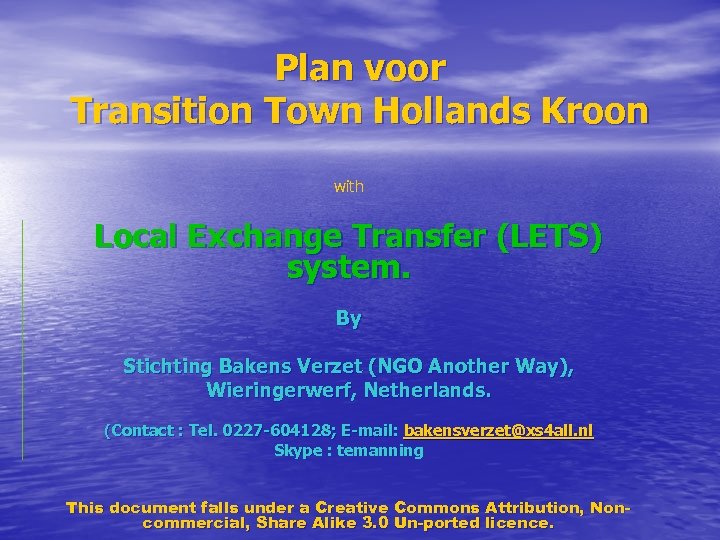 Plan voor
Transition Town Hollands Kroon

with

Local Exchange Transfer (LETS) system.

By

Stichting Bakens Verzet (NGO Another Way), Wieringerwerf, Netherlands.

(Contact : Tel. 0227-604128; E-mail: bakensverzet@xs4all.nl
Skype : temanning

This document falls under a Creative Commons Attribution, Non-commercial, Share Alike 3.0 Un-ported licence.